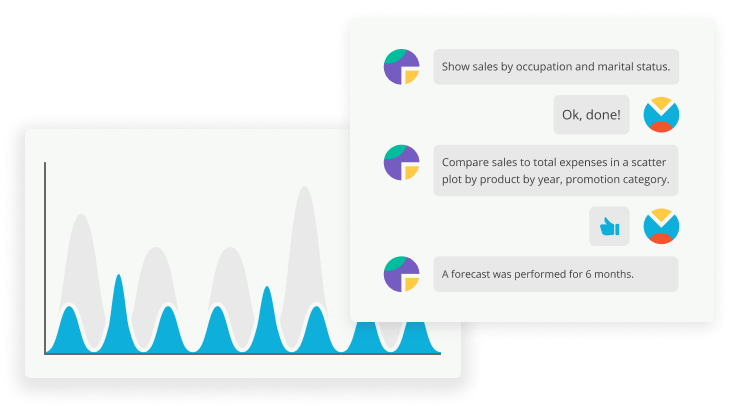 Show sales by occupation and marital status.

Ok, done!

Compare sales to total expenses in a scatter plot by product by year, promotion category.

A forecast was performed for 6 months.